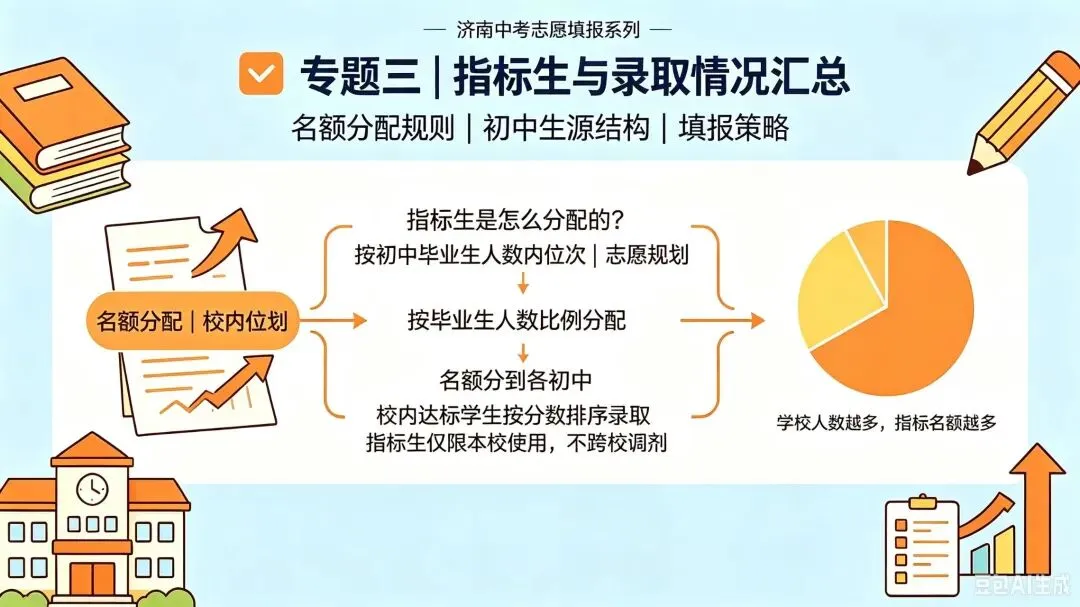 — 济南中考志愿填报系列 —

专题三 | 指标生与录取情况汇总

名额分配规则 | 初中生源结构 | 填报策略

名额分配 | 校内位划

指标生是怎么分配的？

按初中毕业生人数内位次 | 志愿规划

按毕业生人数比例分配

名额分到各初中

校内达标学生按分数排序录取

指标生仅限本校使用，不跨校调剂

学校人数越多，指标名额越多

豆包AI生成